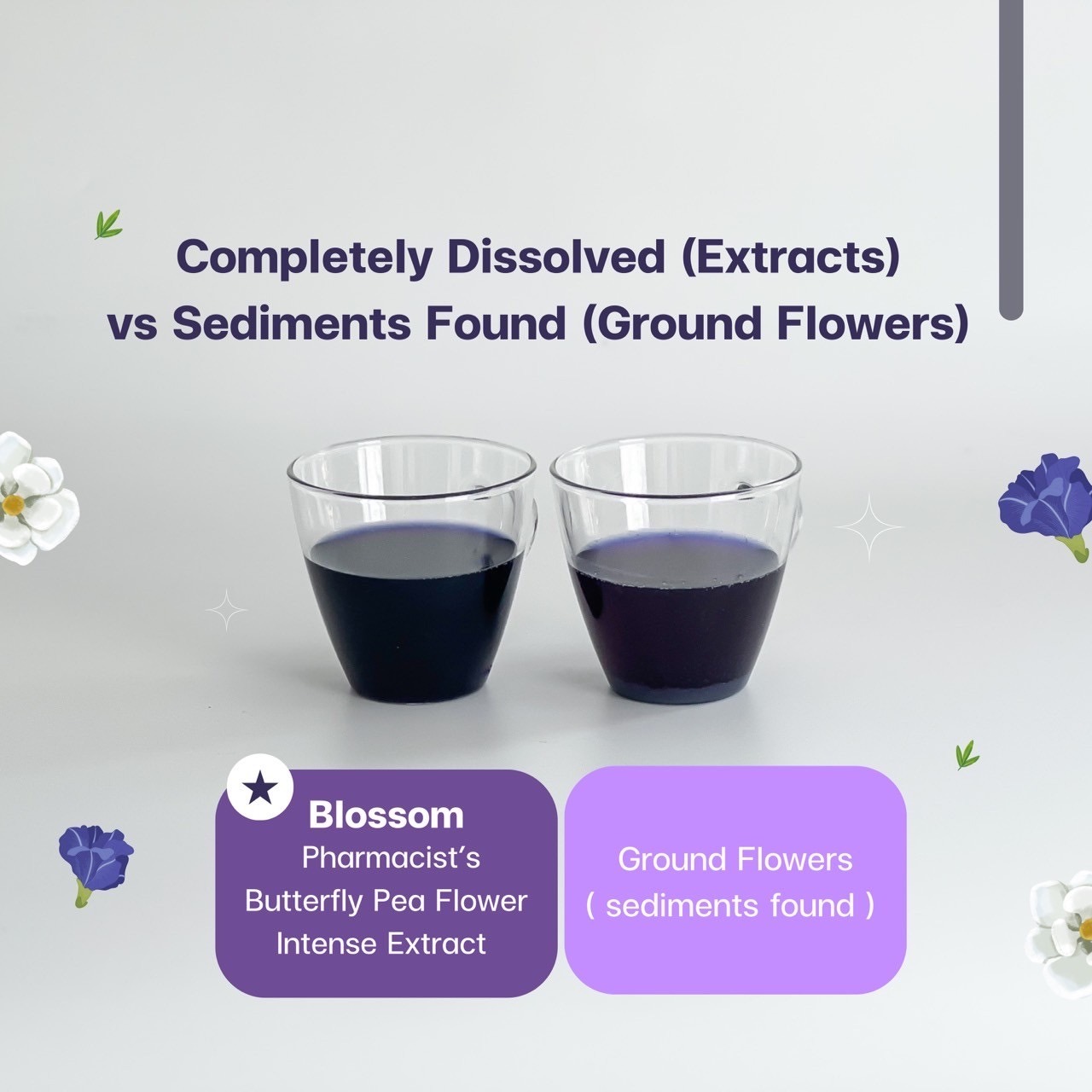 Completely Dissolved (Extracts) vs Sediments Found (Ground Flowers)

Blossom
Pharmacist's
Butterfly Pea Flower
Intense Extract

Ground Flowers
( sediments found )